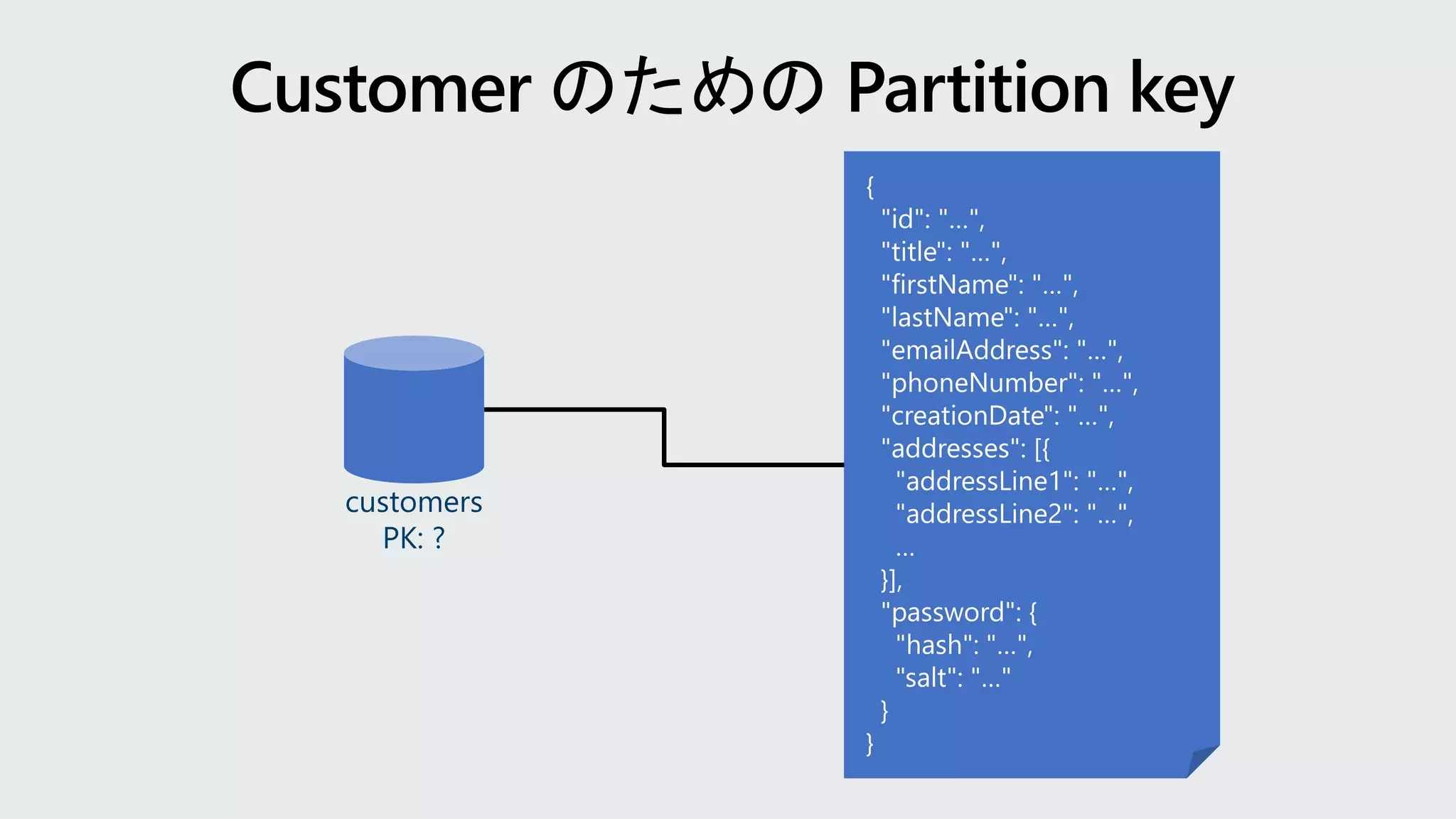 Customer のための Partition key

customers
PK: ?

{
"id": "...",
"title": "...",
"firstName": "...",
"lastName": "...",
"emailAddress": "...",
"phoneNumber": "...",
"creationDate": "...",
"addresses": [{
"addressLine1": "...",
"addressLine2": "...",
...
}],
"password": {
"hash": "...",
"salt": "..."
}
}